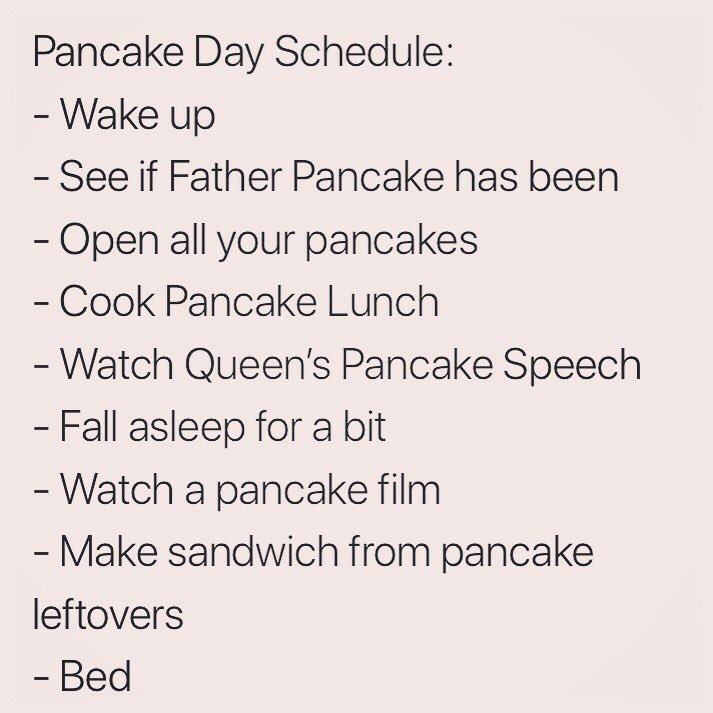 Pancake Day Schedule:
- Wake up
- See if Father Pancake has been
- Open all your pancakes
- Cook Pancake Lunch
- Watch Queen's Pancake Speech
- Fall asleep for a bit
- Watch a pancake film
- Make sandwich from pancake leftovers
- Bed